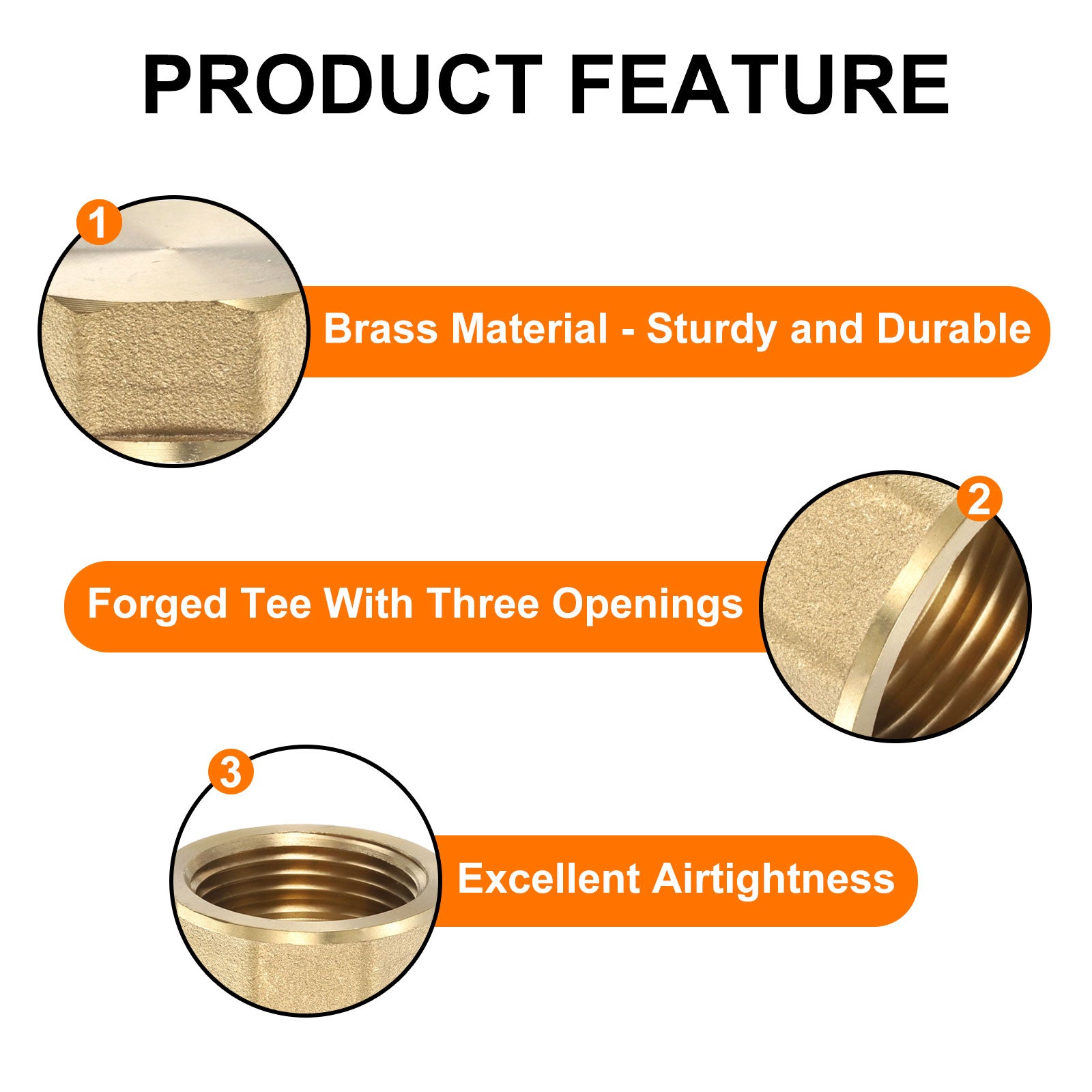 PRODUCT FEATURE

1

Brass Material - Sturdy and Durable

2

Forged Tee With Three Openings

3

Excellent Airtightness